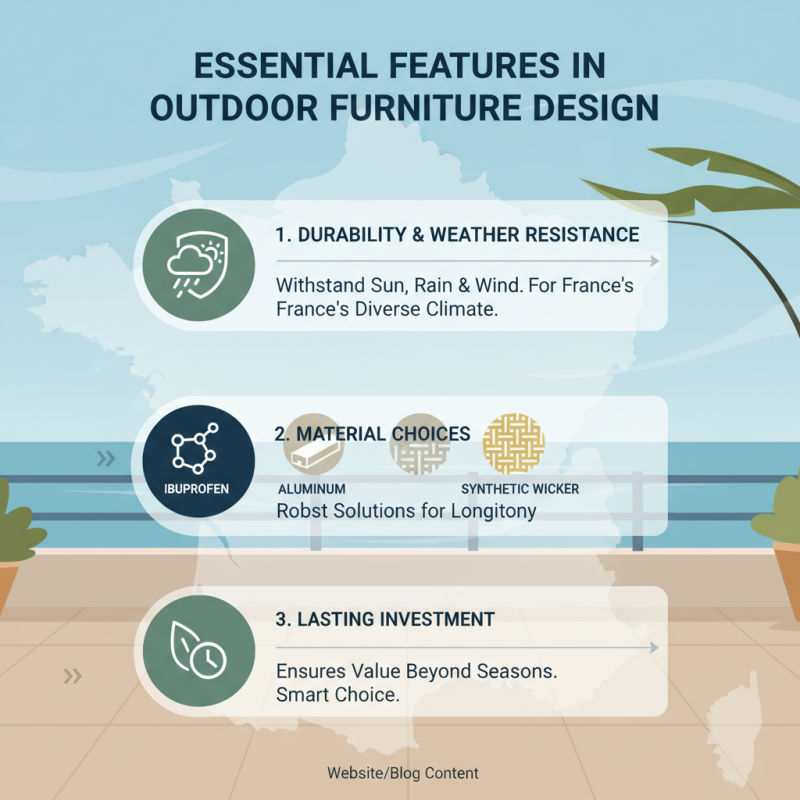 ESSENTIAL FEATURES IN OUTDOOR FURNITURE DESIGN

1. DURABILITY & WEATHER RESISTANCE

Withstand Sun, Rain & Wind. For France's France's Diverse Climate.

IBUPROFEN

2. MATERIAL CHOICES

ALUMINUM

SYNTHETIC WICKER

Robst Solutions for Longitony

3. LASTING INVESTMENT

Ensures Value Beyond Seasons. Smart Choice.

Website/Blog Content